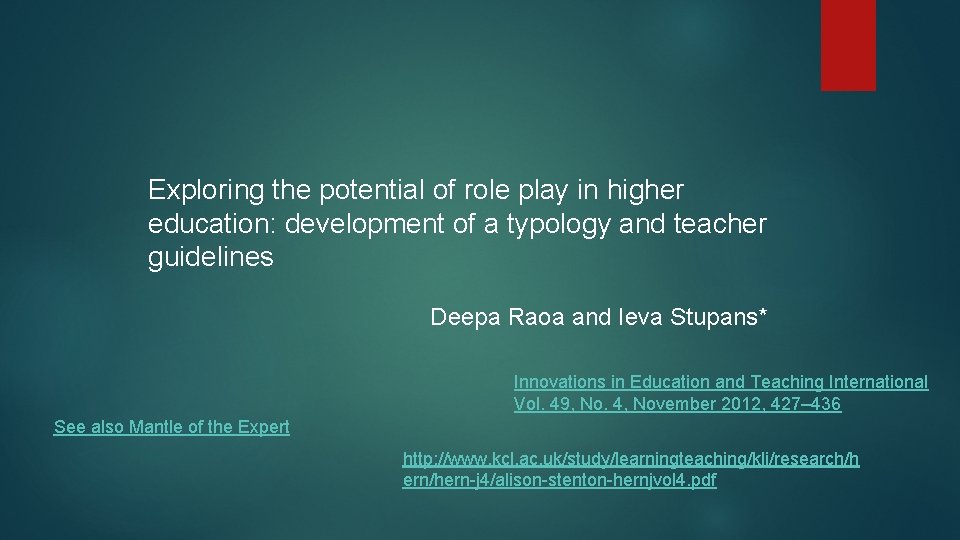 Exploring the potential of role play in higher education: development of a typology and teacher guidelines

Deepa Raoa and Ieva Stupans*

Innovations in Education and Teaching International Vol. 49, No. 4, November 2012, 427–436

See also Mantle of the Expert

http://www.kcl.ac.uk/study/learningteaching/kli/research/hern/hern-j4/alison-stenton-hernjvol4.pdf